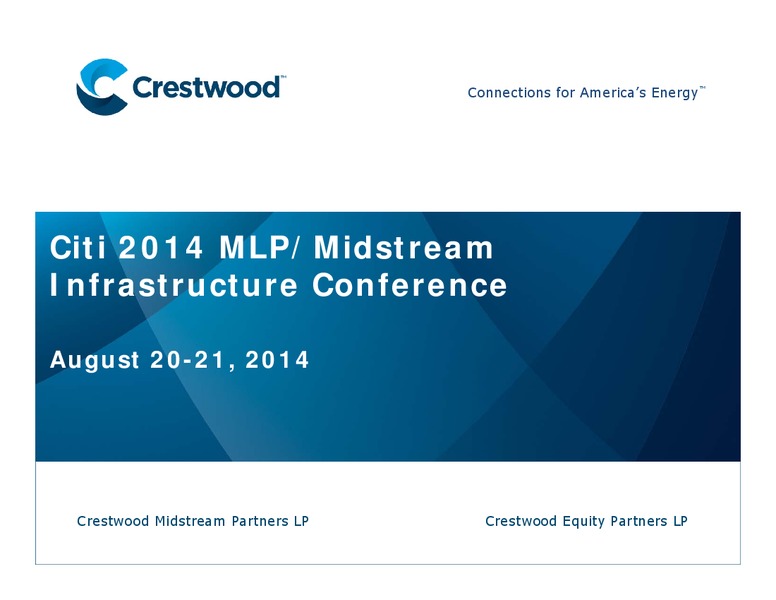 Crestwood™

Connections for America's Energy™

Citi 2014 MLP/ Midstream Infrastructure Conference

August 20-21, 2014

Crestwood Midstream Partners LP

Crestwood Equity Partners LP